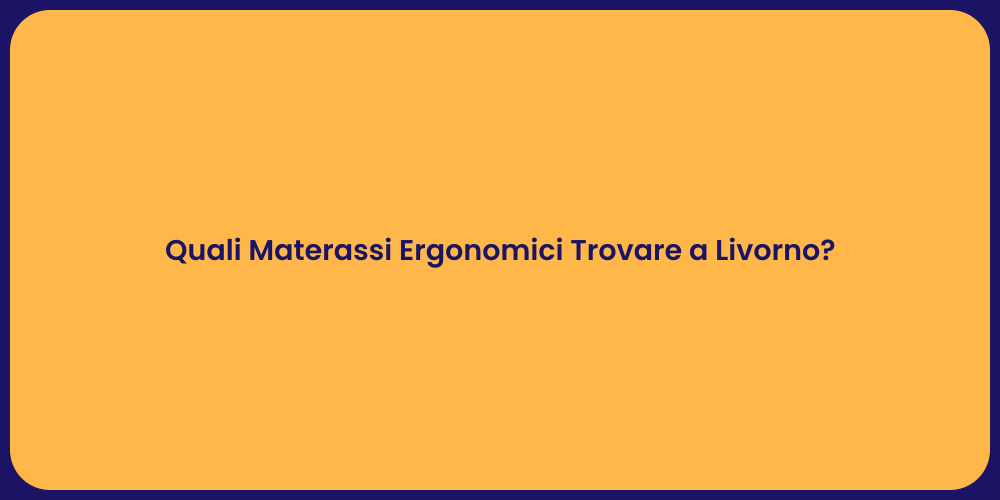 Quali Materassi Ergonomici Trovare a Livorno?